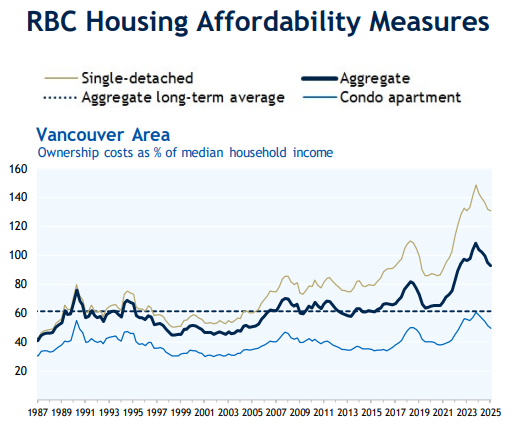 RBC Housing Affordability Measures

Single-detached
Aggregate
Aggregate long-term average
Condo apartment

Vancouver Area
Ownership costs as % of median household income

160
140
120
100
80
60
40
20

1987 1989 1991 1993 1995 1997 1999 2001 2003 2005 2007 2009 2011 2013 2015 2017 2019 2021 2023 2025